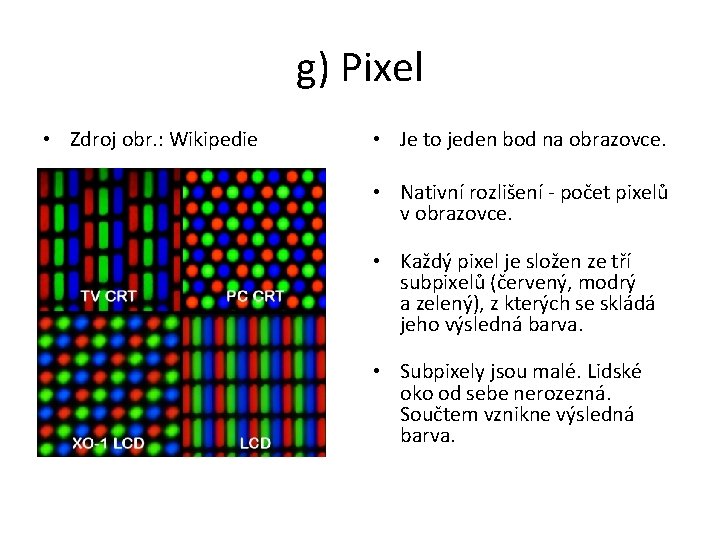 g) Pixel

• Zdroj obr.: Wikipedie

TV CRT

PC CRT

XO-1 LCD

LCD

• Je to jeden bod na obrazovce.

• Nativní rozlišení - počet pixelů v obrazovce.

• Každý pixel je složen ze tří subpixelů (červený, modrý a zelený), z kterých se skládá jeho výsledná barva.

• Subpixely jsou malé. Lidské oko od sebe nerozezná. Součtem vznikne výsledná barva.